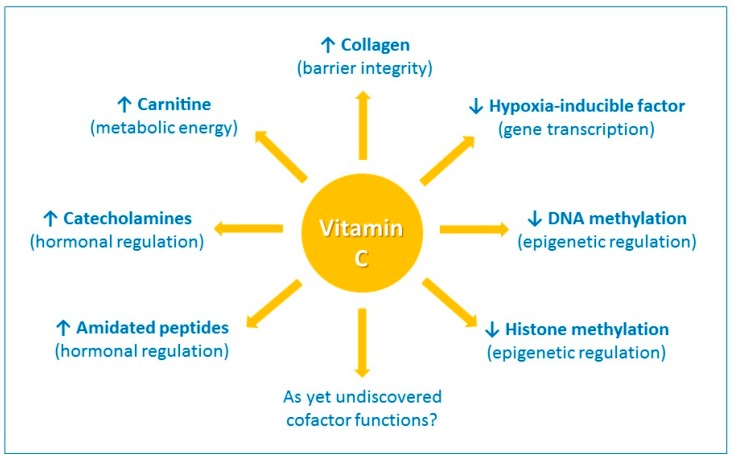 ↑ Collagen
(barrier integrity)

↑ Carnitine
(metabolic energy)

↓ Hypoxia-inducible factor
(gene transcription)

↑ Catecholamines
(hormonal regulation)

Vitamin C

↓ DNA methylation
(epigenetic regulation)

↑ Amidated peptides
(hormonal regulation)

↓ Histone methylation
(epigenetic regulation)

As yet undiscovered cofactor functions?